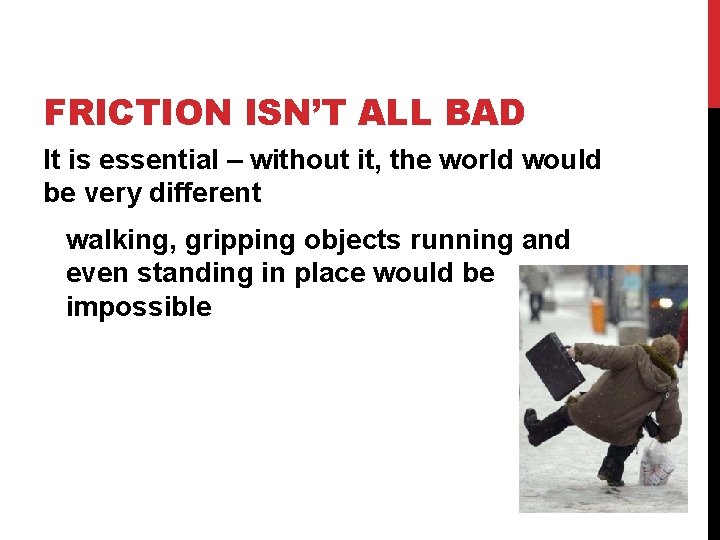 FRICTION ISN'T ALL BAD

It is essential – without it, the world would be very different

walking, gripping objects running and even standing in place would be impossible